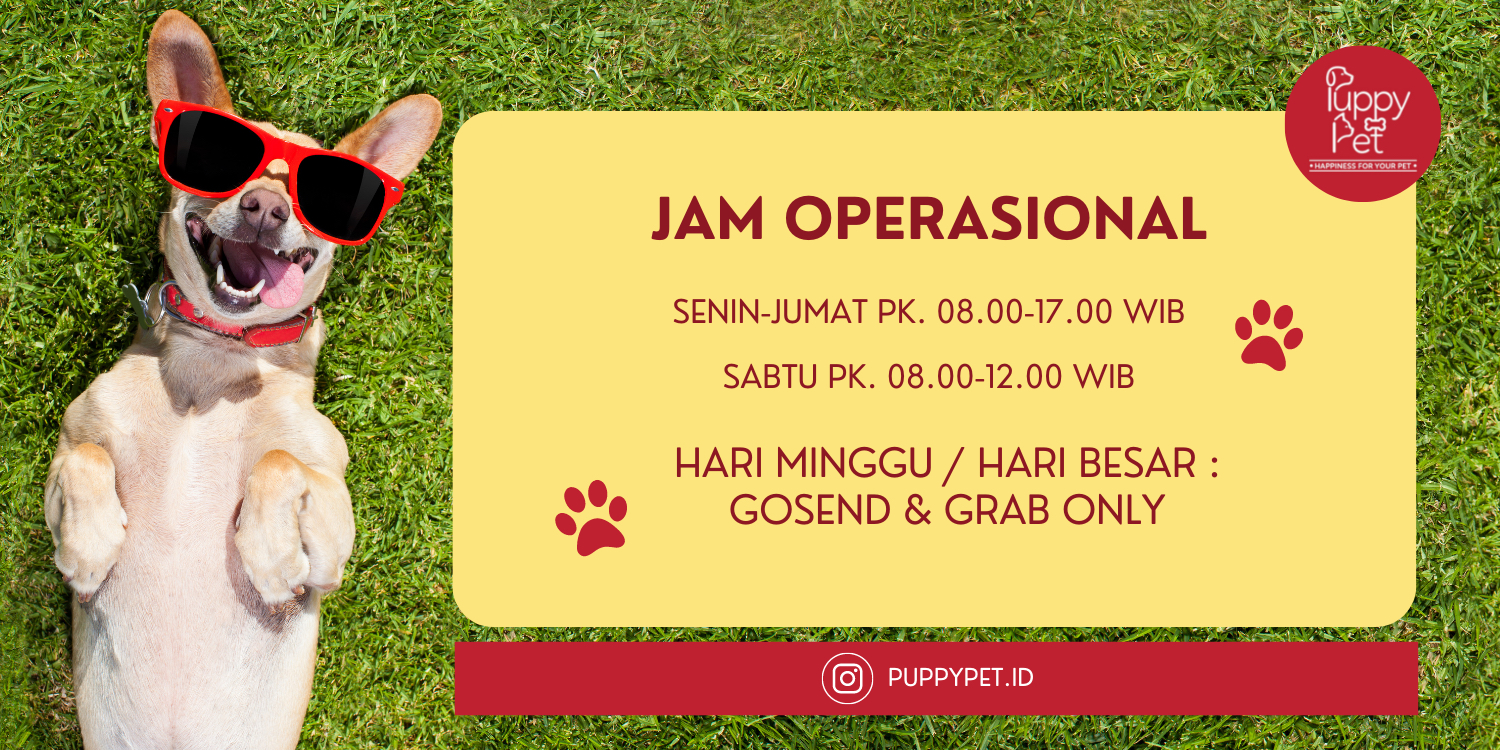 Puppy Pet
HAPPINESS FOR YOUR PET

JAM OPERASIONAL

SENIN-JUMAT PK. 08.00-17.00 WIB

SABTU PK. 08.00-12.00 WIB

HARI MINGGU / HARI BESAR : GOSEND & GRAB ONLY

PUPPYPET.ID